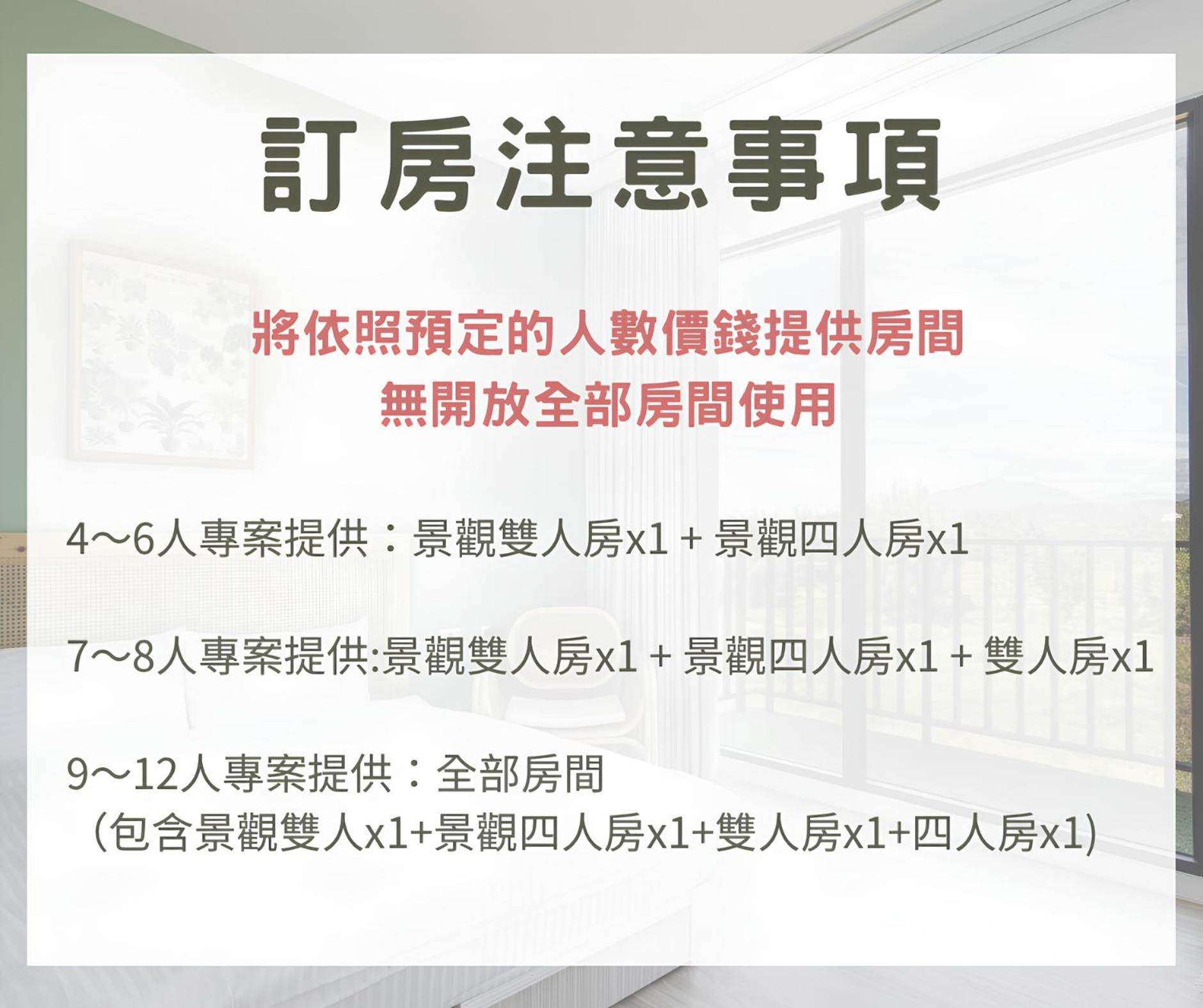 訂房注意事項

將依照預定的人數價錢提供房間
無開放全部房間使用

4～6人專案提供：景觀雙人房x1 + 景觀四人房x1

7～8人專案提供:景觀雙人房x1 + 景觀四人房x1 + 雙人房x1

9～12人專案提供：全部房間
(包含景觀雙人x1+景觀四人房x1+雙人房x1+四人房x1)